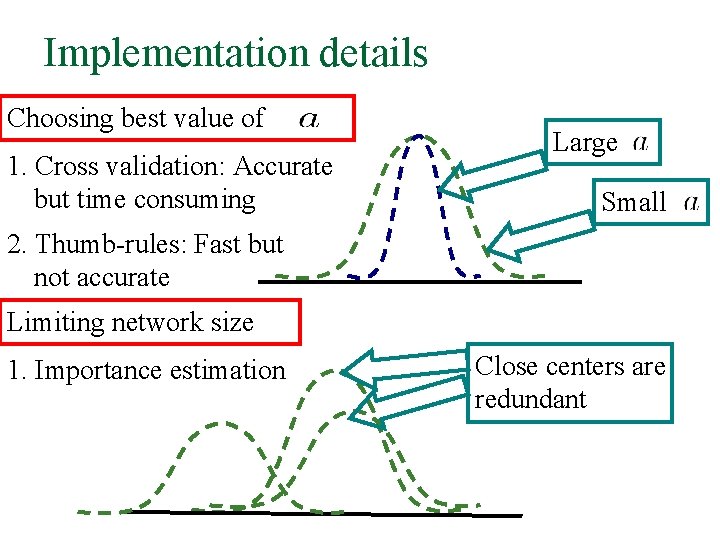 Implementation details

Choosing best value of $a$

1. Cross validation: Accurate but time consuming

2. Thumb-rules: Fast but not accurate

Large $a$

Small $a$

Limiting network size

1. Importance estimation

Close centers are redundant